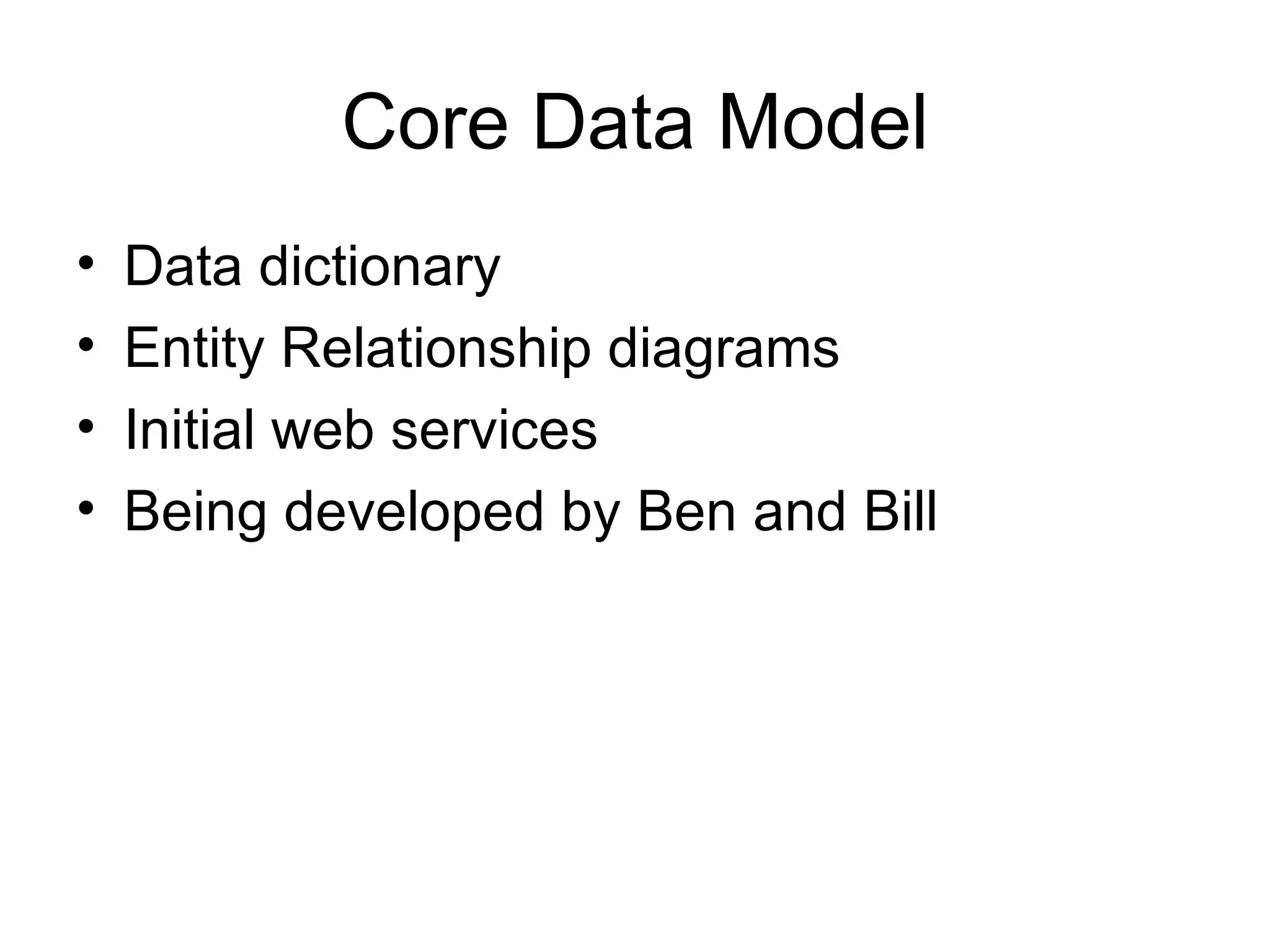 Core Data Model

• Data dictionary
• Entity Relationship diagrams
• Initial web services
• Being developed by Ben and Bill